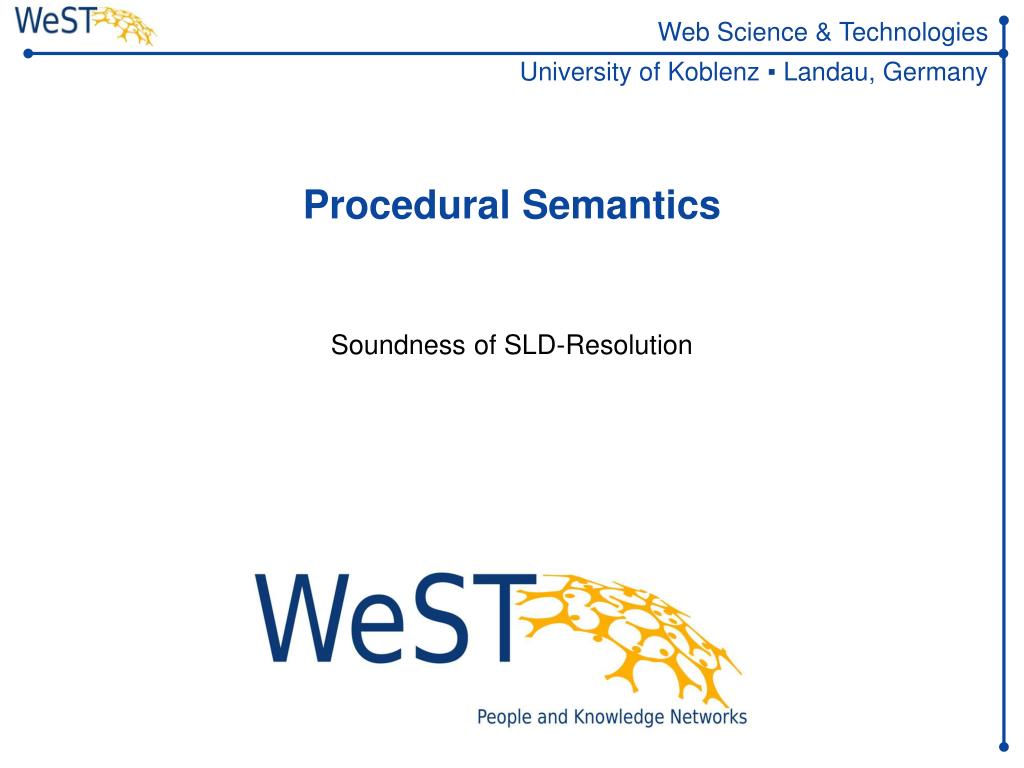 WeST

Web Science & Technologies

University of Koblenz ▪ Landau, Germany

Procedural Semantics

Soundness of SLD-Resolution

WeST

People and Knowledge Networks